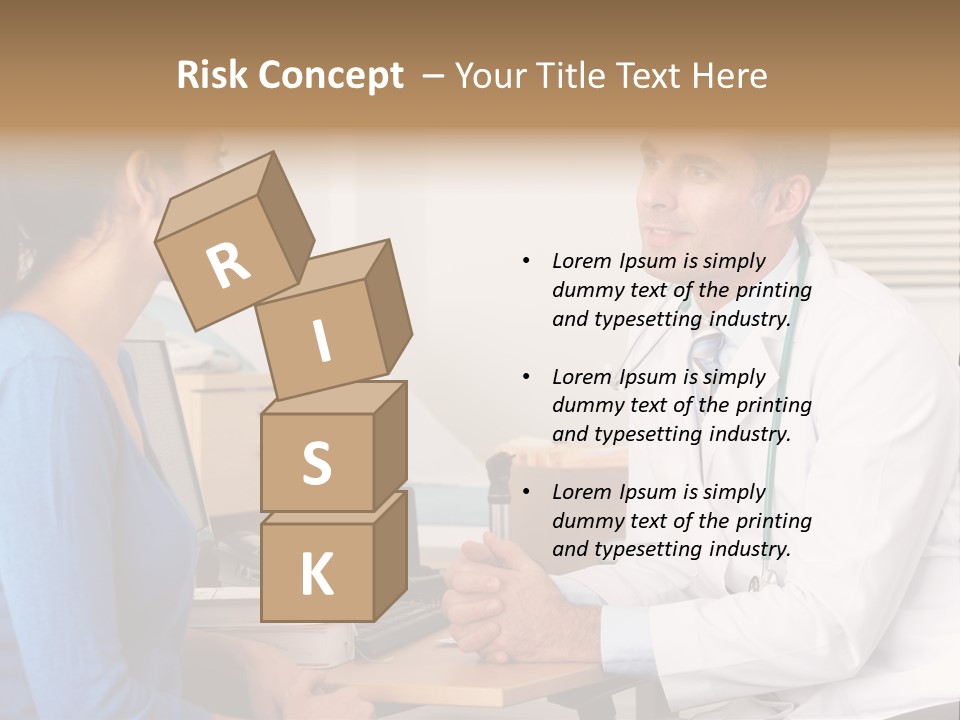 Risk Concept – Your Title Text Here

R
I
S
K

• Lorem Ipsum is simply dummy text of the printing and typesetting industry.

• Lorem Ipsum is simply dummy text of the printing and typesetting industry.

• Lorem Ipsum is simply dummy text of the printing and typesetting industry.